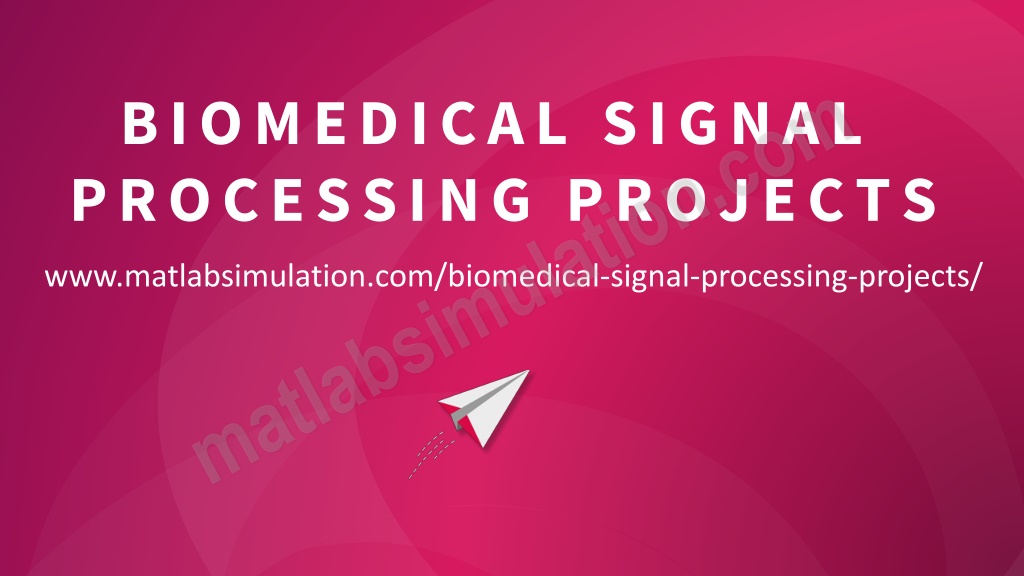 BIOMEDICAL SIGNAL PROCESSING PROJECTS

www.matlabsimulation.com/biomedical-signal-processing-projects/

matlabsimulation.com